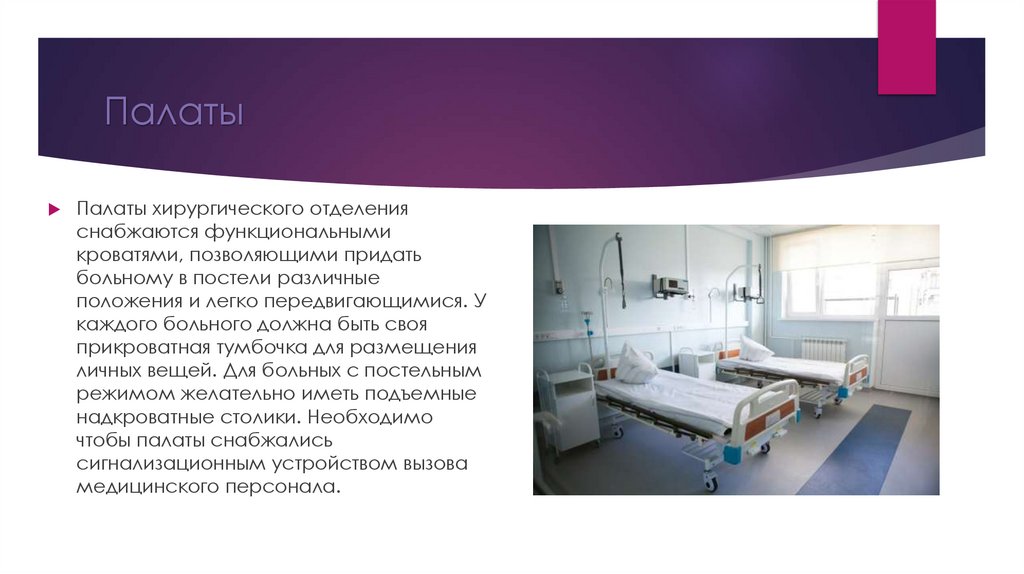 Палаты

Палаты хирургического отделения снабжаются функциональными кроватями, позволяющими придать больному в постели различные положения и легко передвигающимися. У каждого больного должна быть своя прикроватная тумбочка для размещения личных вещей. Для больных с постельным режимом желательно иметь подъемные надкроватные столики. Необходимо чтобы палаты снабжались сигнализационным устройством вызова медицинского персонала.